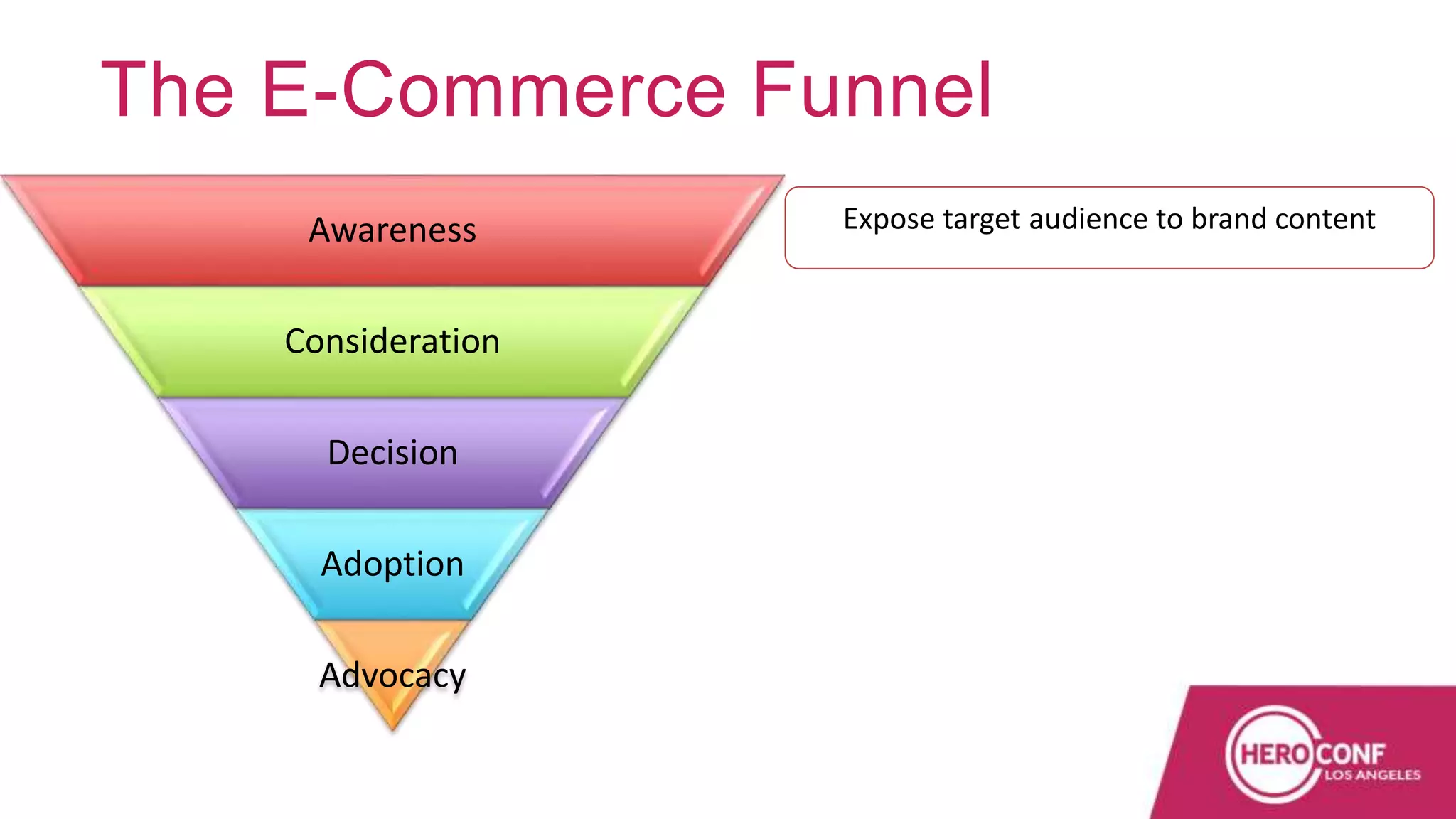 The E-Commerce Funnel

Awareness

Consideration

Decision

Adoption

Advocacy

Expose target audience to brand content

HERO CONF LOS ANGELES